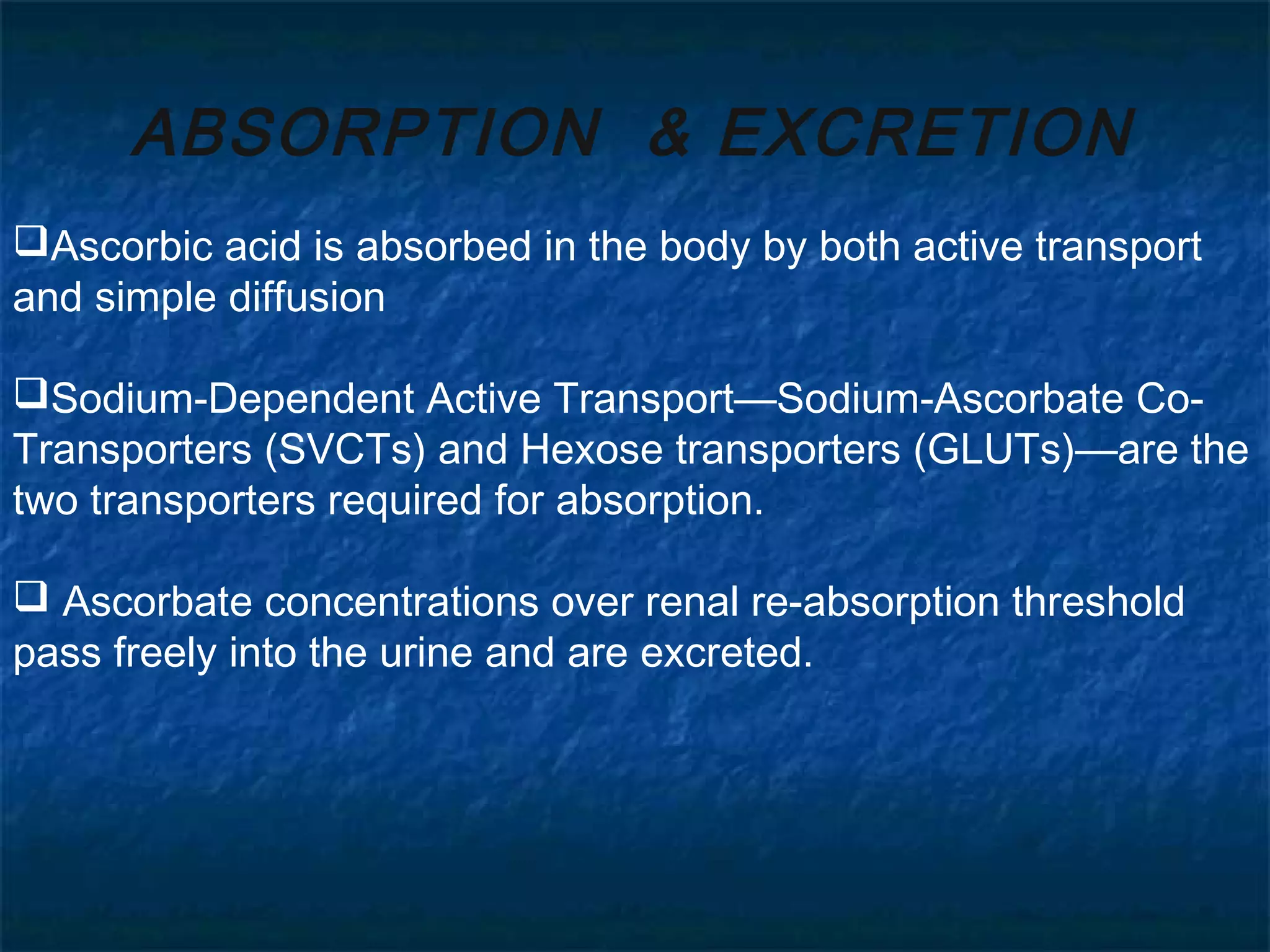 ABSORPTION & EXCRETION

❑Ascorbic acid is absorbed in the body by both active transport and simple diffusion

❑Sodium-Dependent Active Transport—Sodium-Ascorbate Co-Transporters (SVCTs) and Hexose transporters (GLUTs)—are the two transporters required for absorption.

❑ Ascorbate concentrations over renal re-absorption threshold pass freely into the urine and are excreted.